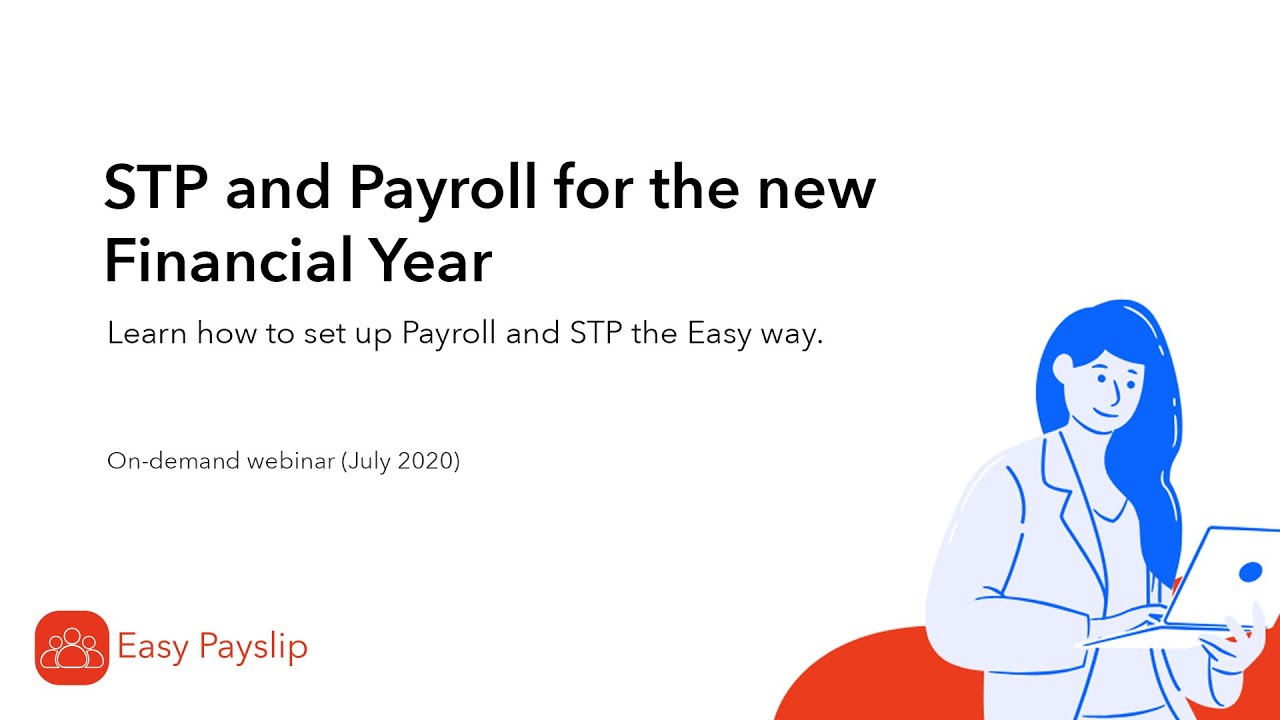 STP and Payroll for the new Financial Year

Learn how to set up Payroll and STP the Easy way.

On-demand webinar (July 2020)

Easy Payslip